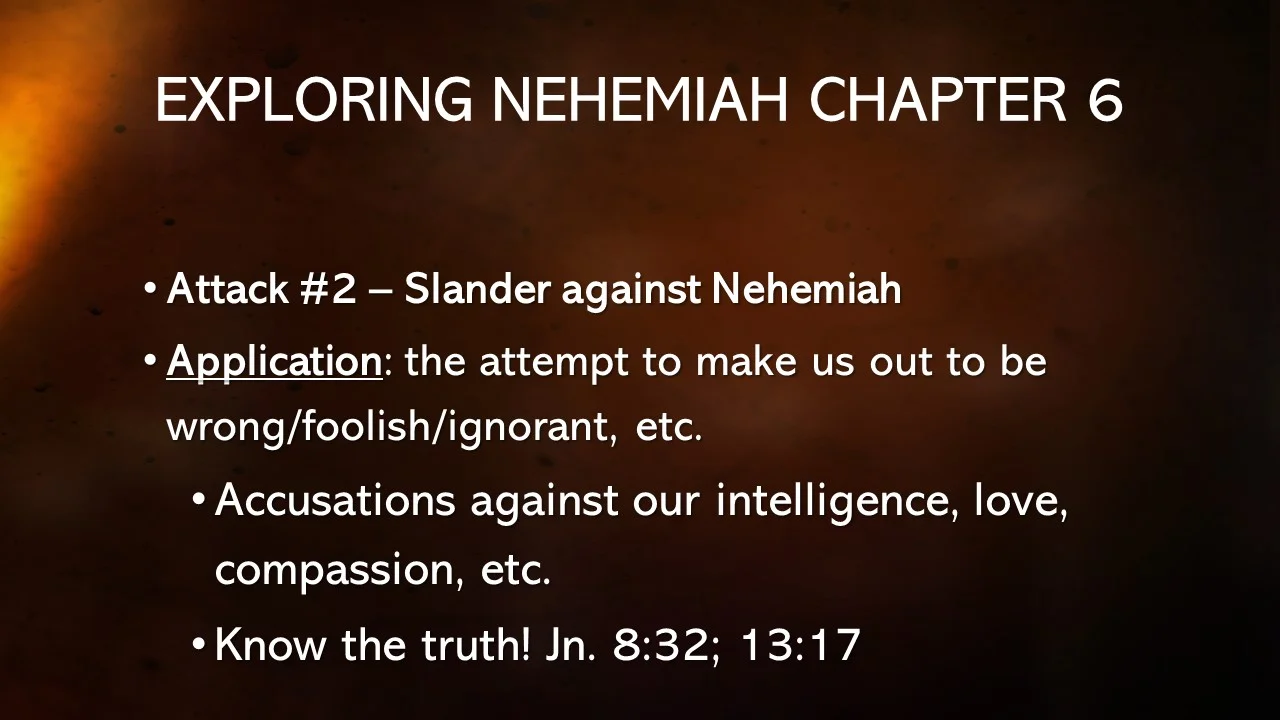 EXPLORING NEHEMIAH CHAPTER 6

• Attack #2 – Slander against Nehemiah

• Application: the attempt to make us out to be wrong/foolish/ignorant, etc.

• Accusations against our intelligence, love, compassion, etc.

• Know the truth! Jn. 8:32; 13:17